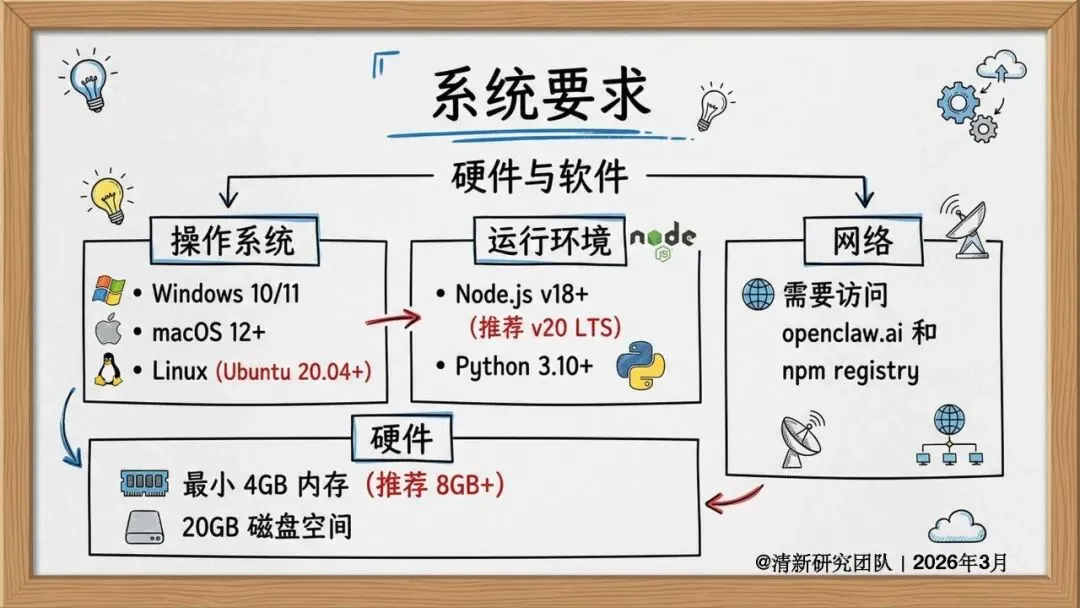 系统要求

硬件与软件

操作系统
• Windows 10/11
• macOS 12+
• Linux (Ubuntu 20.04+)

运行环境
node
• Node.js v18+
(推荐 v20 LTS)
• Python 3.10+

网络
需要访问 openclaw.ai 和 npm registry

硬件
最小 4GB 内存 (推荐 8GB+)
20GB 磁盘空间

@清新研究团队 | 2026年3月